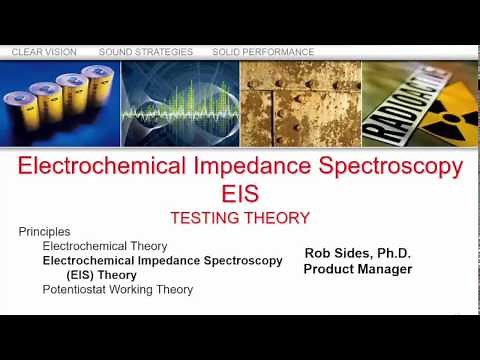 CLEAR VISION SOUND STRATEGIES SOLID PERFORMANCE

RADIOACTIVE

Electrochemical Impedance Spectroscopy
EIS
TESTING THEORY

Principles
Electrochemical Theory
Electrochemical Impedance Spectroscopy (EIS) Theory
Potentiostat Working Theory

Rob Sides, Ph.D.
Product Manager